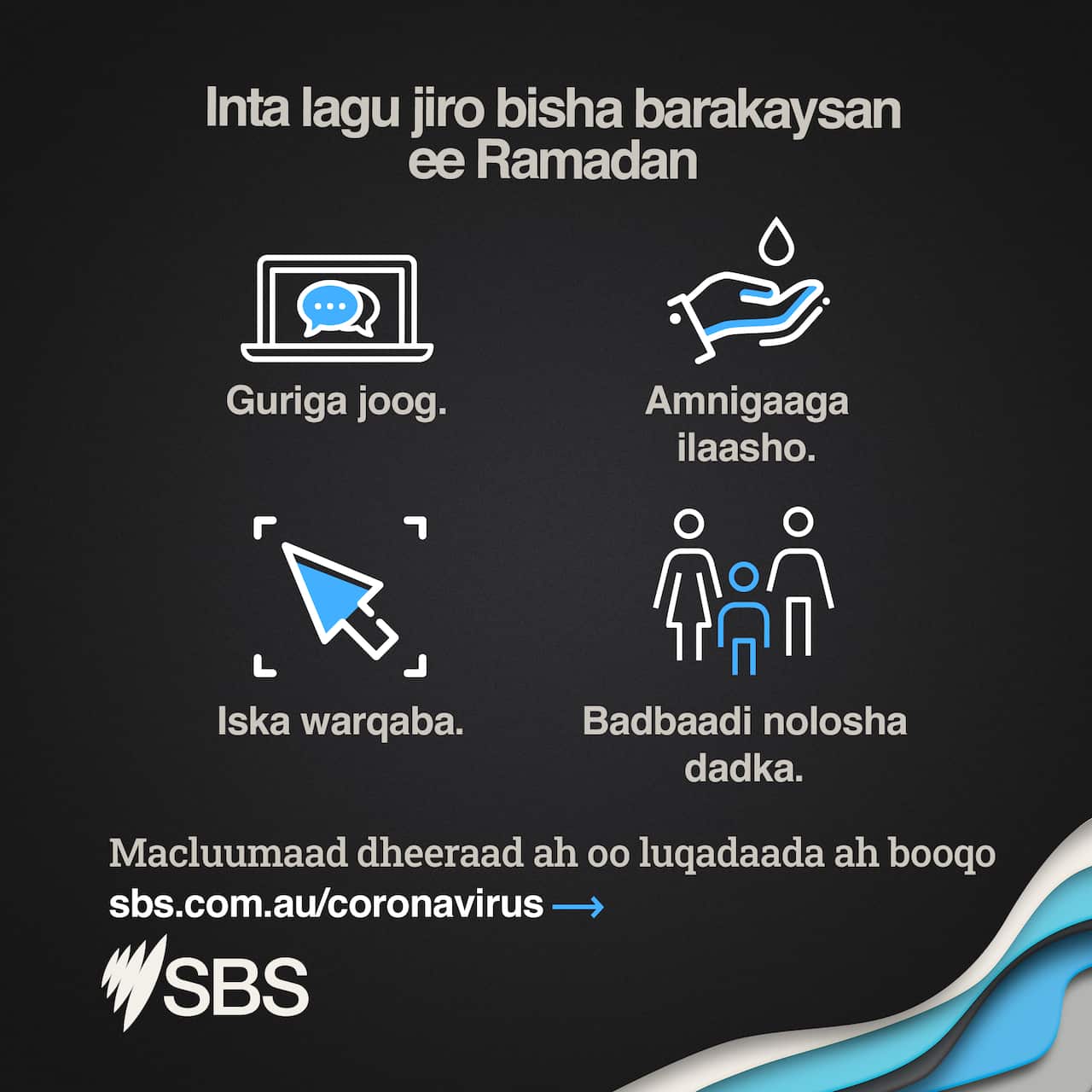 Inta lagu jiro bisha barakaysan ee Ramadan

Guriga joog.

Amnigaaga ilaasho.

Iska warqaba.

Badbaadi nolosha dadka.

Macluumaad dheeraad ah oo luqadaada ah booqo
sbs.com.au/coronavirus →

SBS